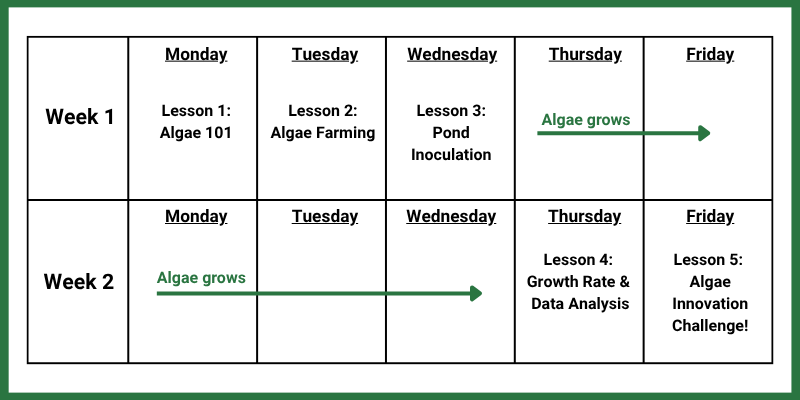 | | Monday | Tuesday | Wednesday | Thursday | Friday |
|---|---|---|---|---|---|
| Week 1 | Lesson 1: Algae 101 | Lesson 2: Algae Farming | Lesson 3: Pond Inoculation | Algae grows | |
| | Monday | Tuesday | Wednesday | Thursday | Friday |
| Week 2 | Algae grows | | | Lesson 4: Growth Rate & Data Analysis | Lesson 5: Algae Innovation Challenge! |